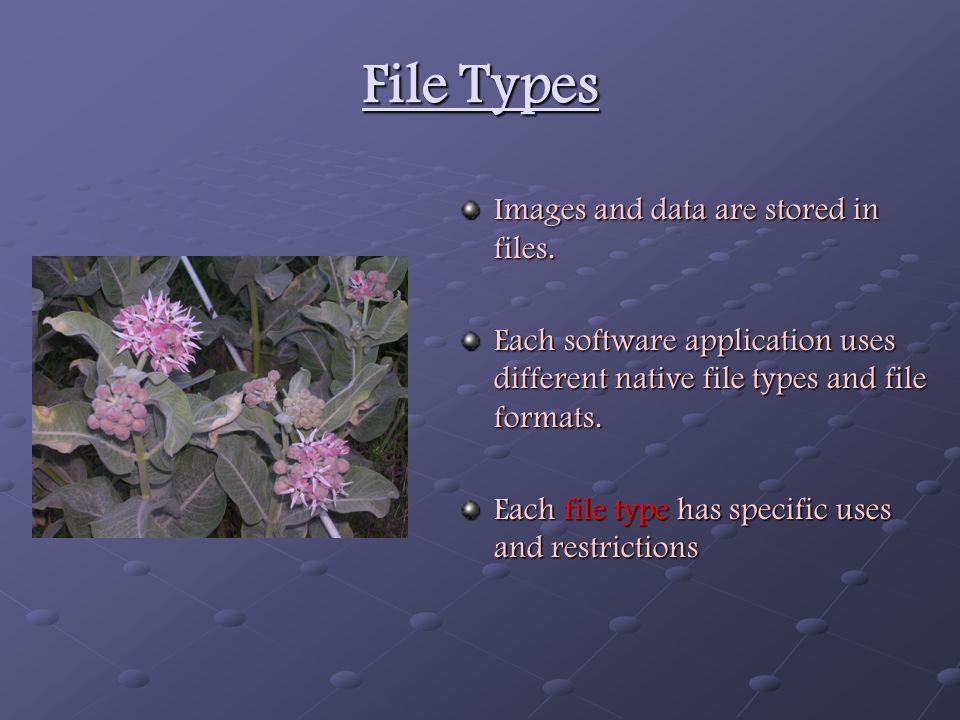 File Types

Images and data are stored in files.

Each software application uses different native file types and file formats.

Each file type has specific uses and restrictions